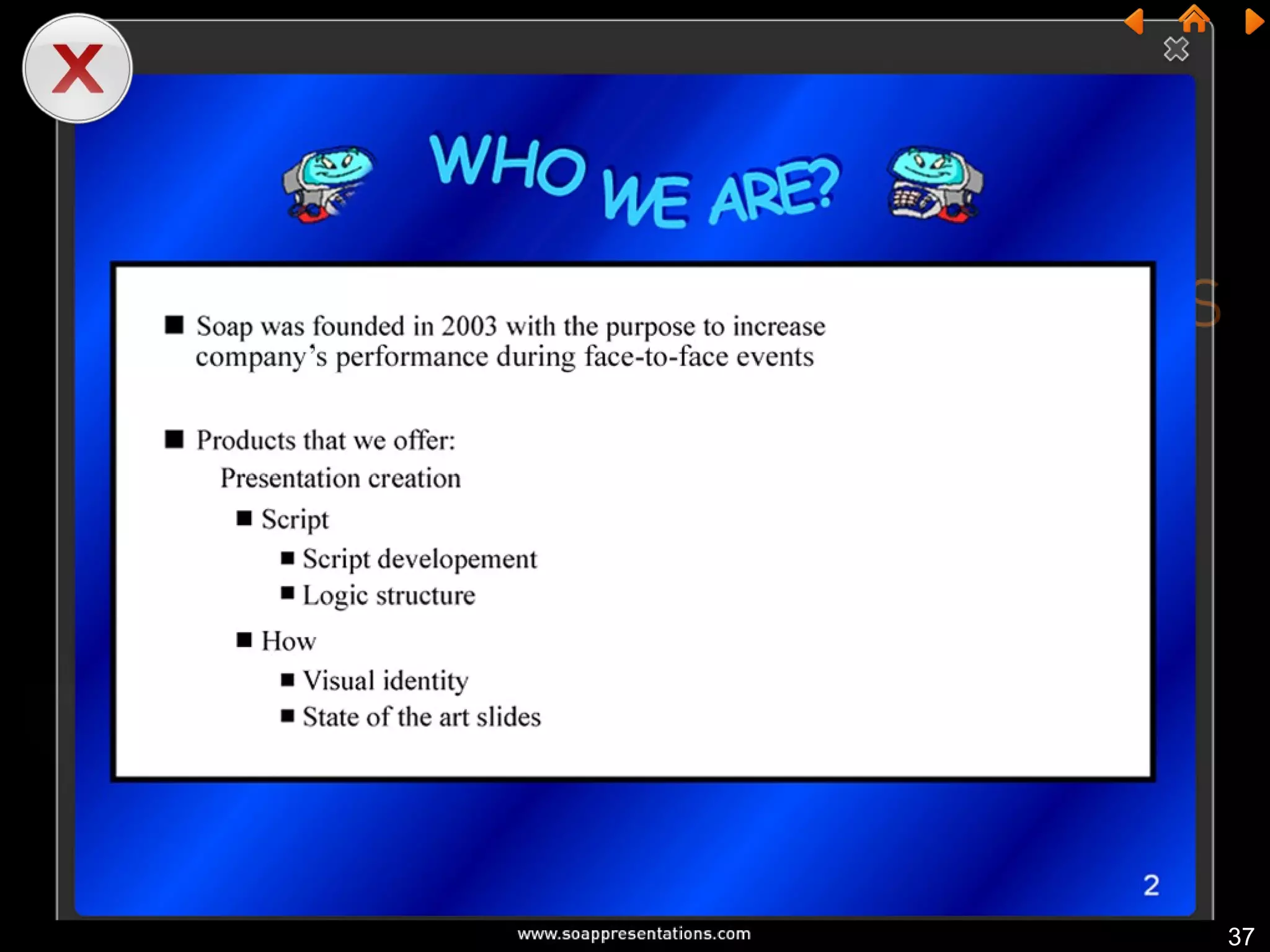 X

WHO WE ARE?

■ Soap was founded in 2003 with the purpose to increase company's performance during face-to-face events

■ Products that we offer:
Presentation creation
■ Script
■ Script developement
■ Logic structure
■ How
■ Visual identity
■ State of the art slides

2

www.soappresentations.com

37